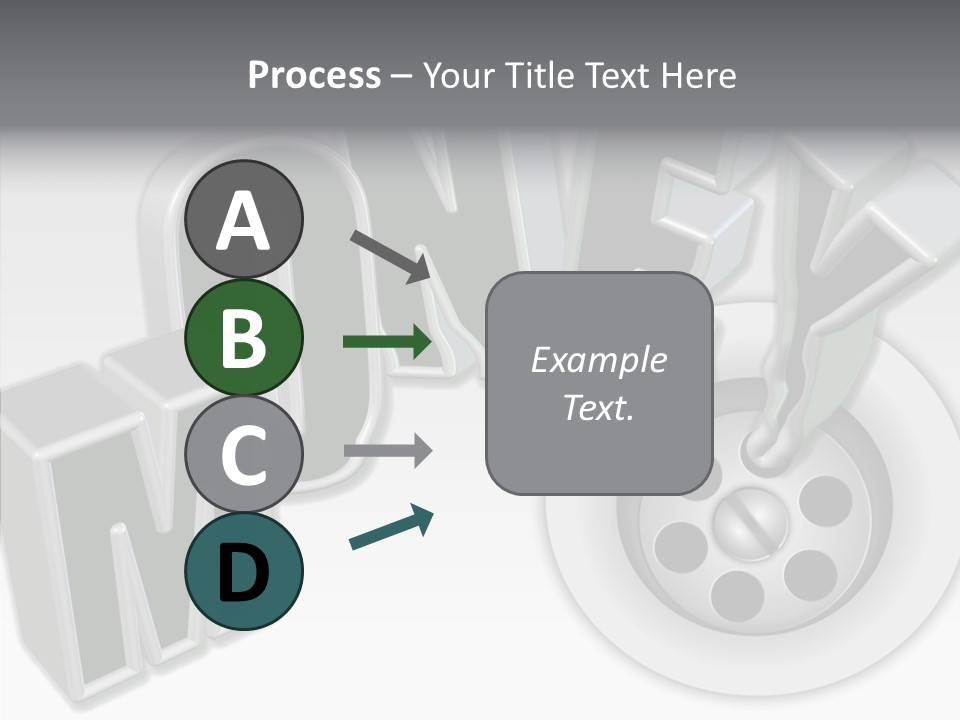 Process – Your Title Text Here

A

B

C

D

Example Text.